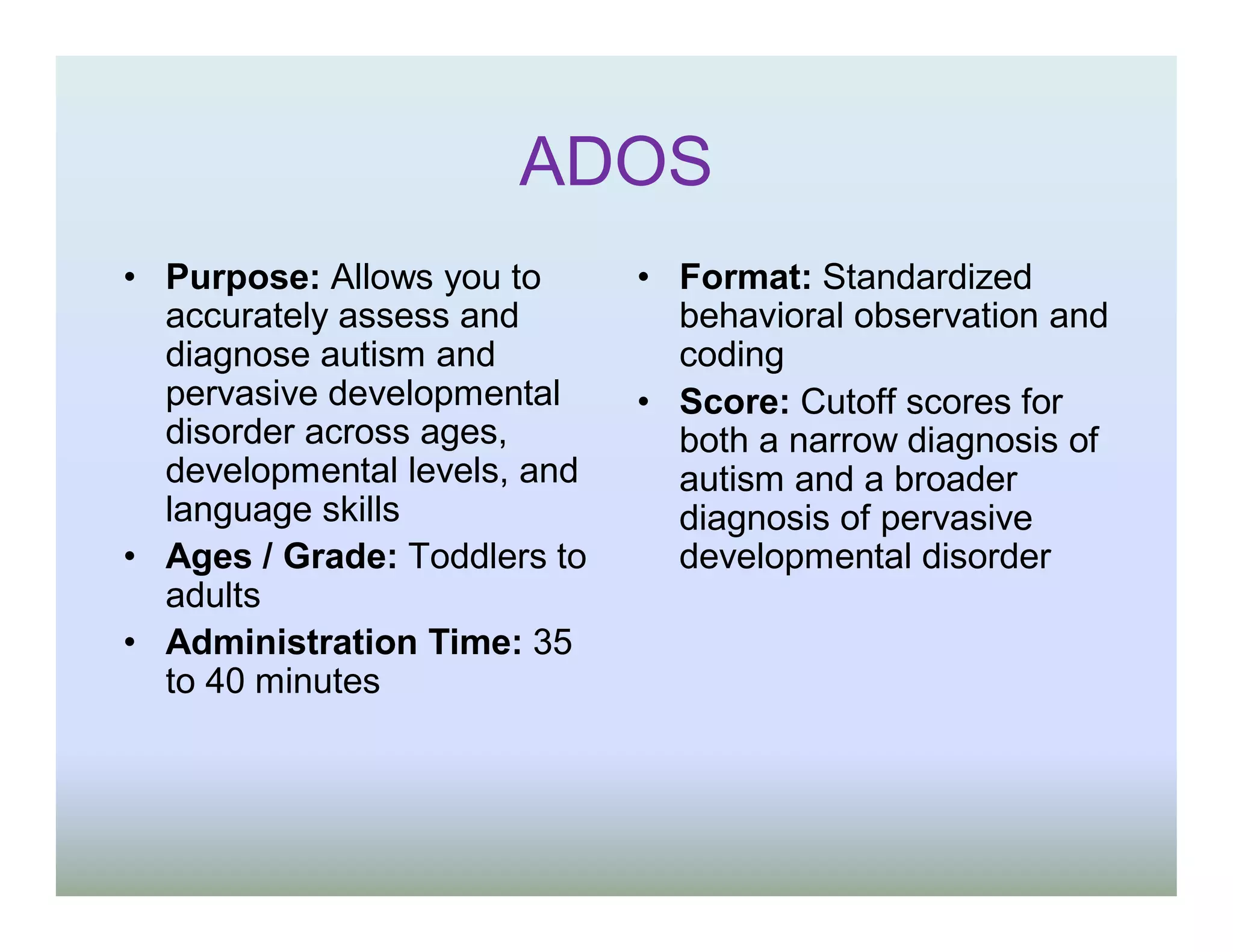 ADOS

• Purpose: Allows you to accurately assess and diagnose autism and pervasive developmental disorder across ages, developmental levels, and language skills
• Ages / Grade: Toddlers to adults
• Administration Time: 35 to 40 minutes

• Format: Standardized behavioral observation and coding
• Score: Cutoff scores for both a narrow diagnosis of autism and a broader diagnosis of pervasive developmental disorder